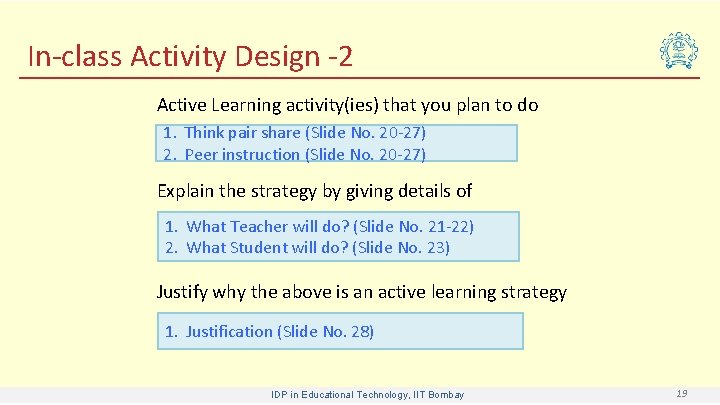 In-class Activity Design -2

Active Learning activity(ies) that you plan to do

1. Think pair share (Slide No. 20-27)
2. Peer instruction (Slide No. 20-27)

Explain the strategy by giving details of

1. What Teacher will do? (Slide No. 21-22)
2. What Student will do? (Slide No. 23)

Justify why the above is an active learning strategy

1. Justification (Slide No. 28)

IDP in Educational Technology, IIT Bombay

19